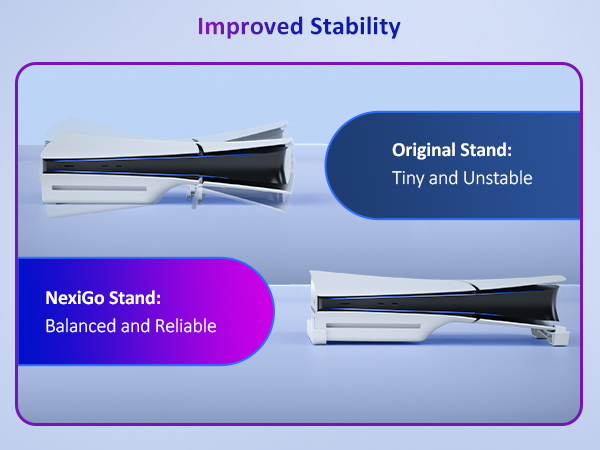 Improved Stability

Original Stand:
Tiny and Unstable

NexiGo Stand:
Balanced and Reliable